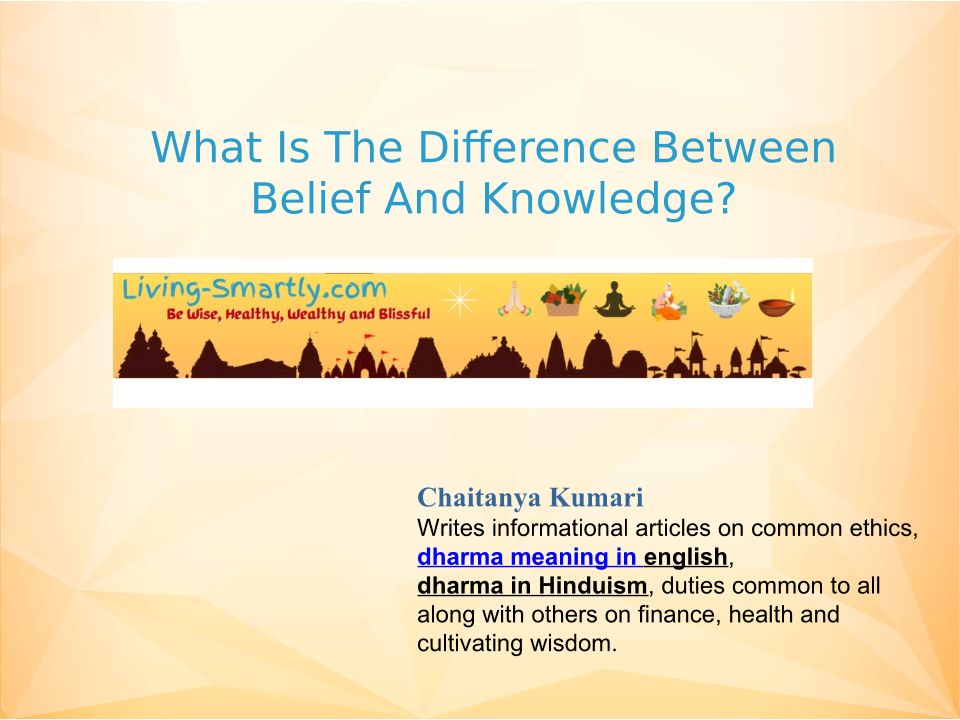 What Is The Difference Between Belief And Knowledge?

Living-Smartly.com
Be Wise, Healthy, Wealthy and Blissful

Chaitanya Kumari
Writes informational articles on common ethics, dharma meaning in english, dharma in Hinduism, duties common to all along with others on finance, health and cultivating wisdom.